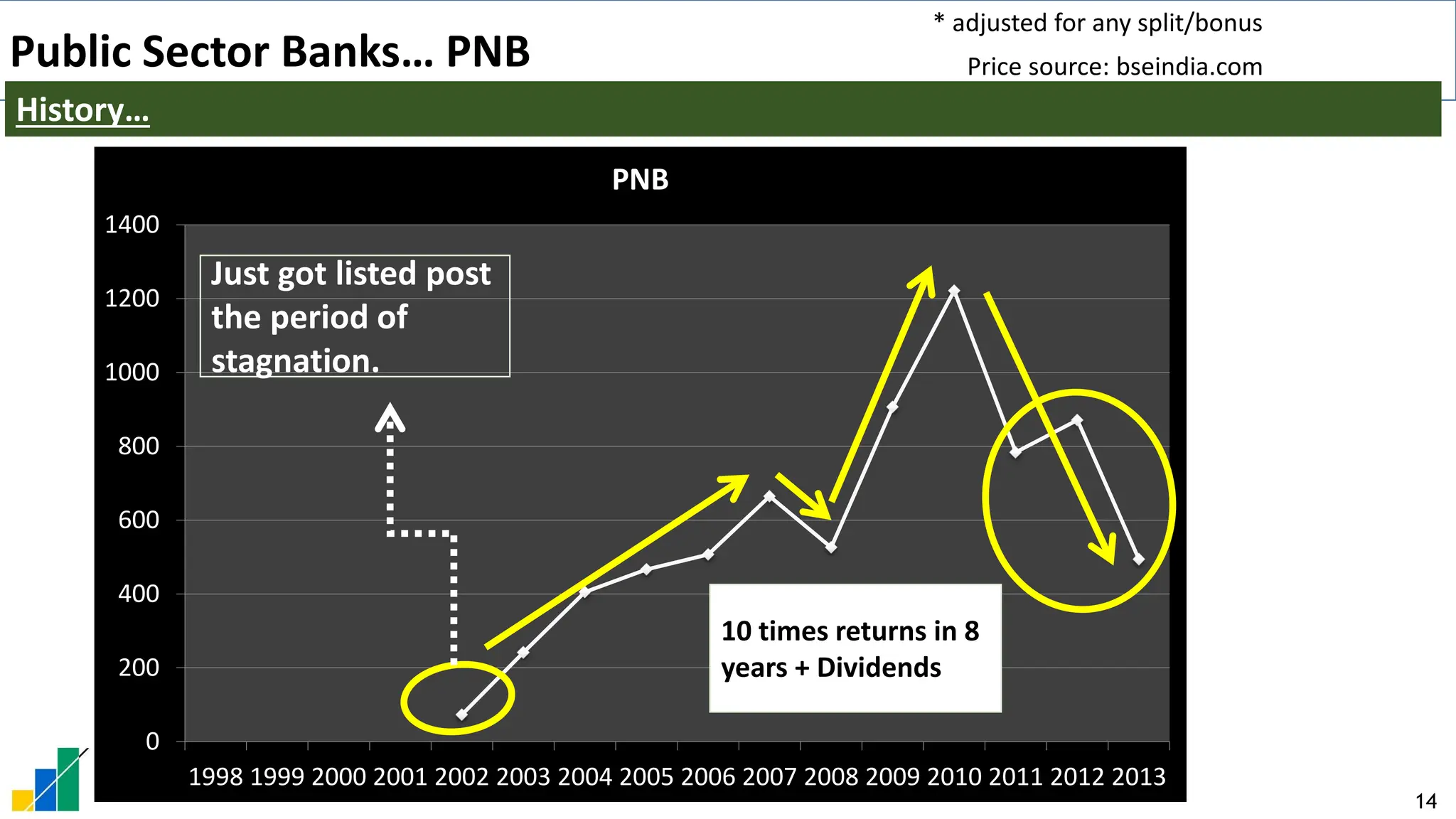 Public Sector Banks… PNB

* adjusted for any split/bonus

Price source: bseindia.com

History…

PNB

1400
1200
1000
800
600
400
200
0

Just got listed post the period of stagnation.

10 times returns in 8 years + Dividends

1998 1999 2000 2001 2002 2003 2004 2005 2006 2007 2008 2009 2010 2011 2012 2013

14